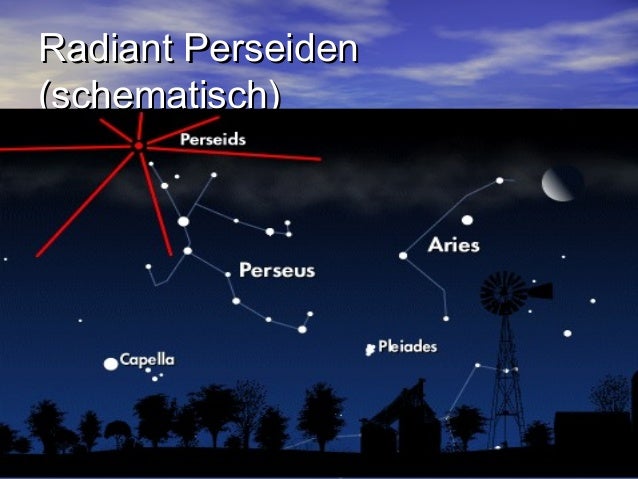 Radiant Perseiden
(schematisch)

Perseids

Aries

Perseus

Pleiades

Capella